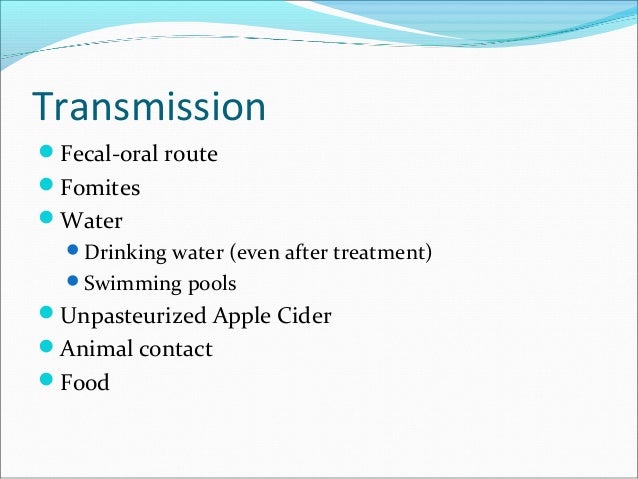 Transmission

- Fecal-oral route
- Fomites
- Water
  - Drinking water (even after treatment)
  - Swimming pools
- Unpasteurized Apple Cider
- Animal contact
- Food